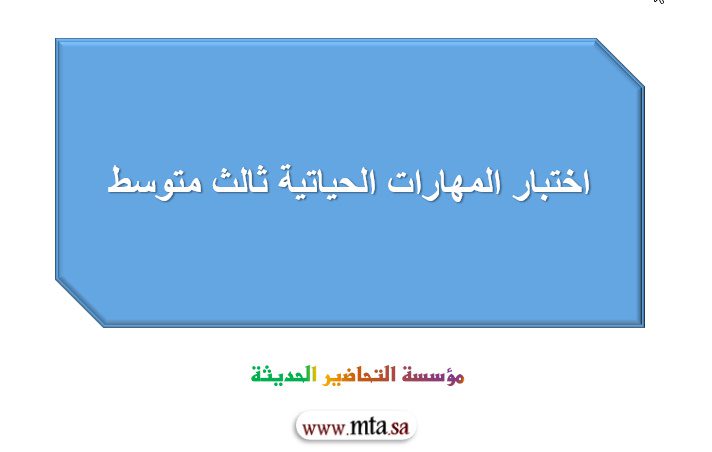 اختبار المهارات الحياتية ثالث متوسط

مؤسسة التحاضير الحديثة

www.mta.sa